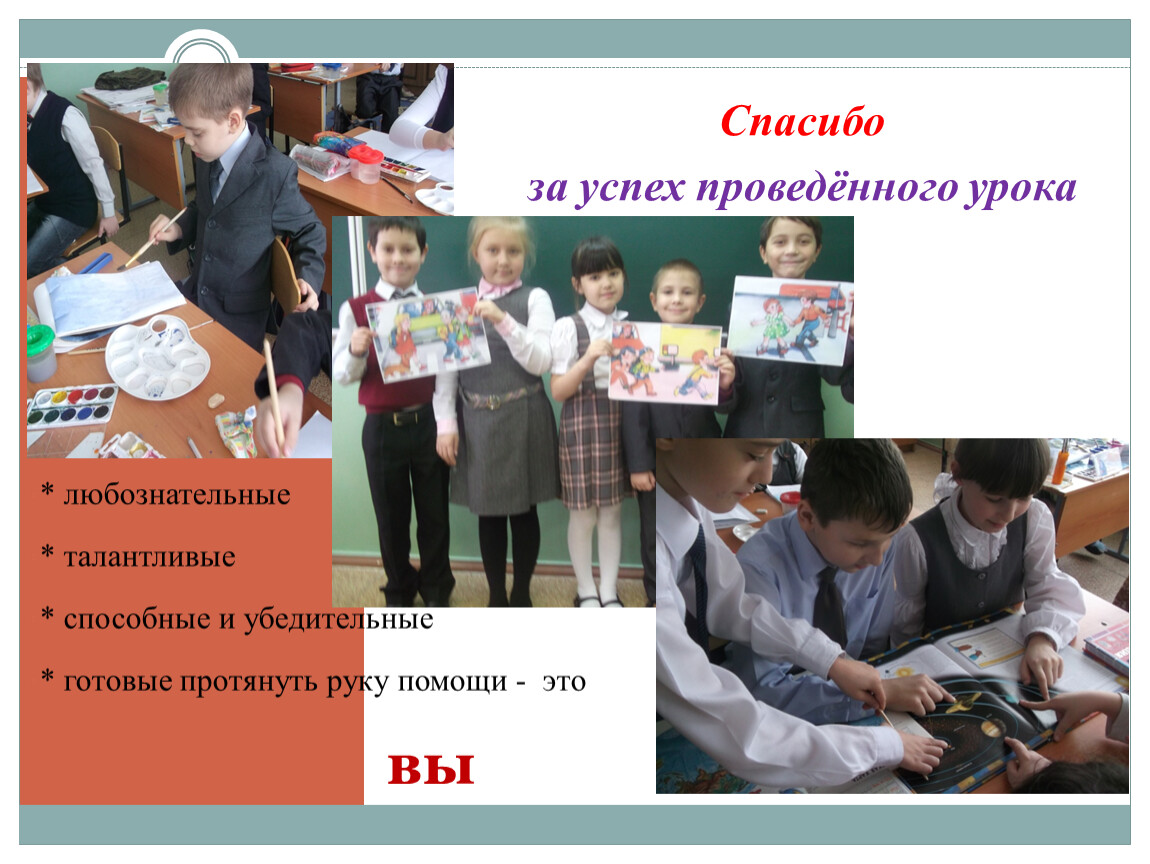 Спасибо

за успех проведённого урока

* любознательные

* талантливые

* способные и убедительные

* готовые протянуть руку помощи -  это

вы